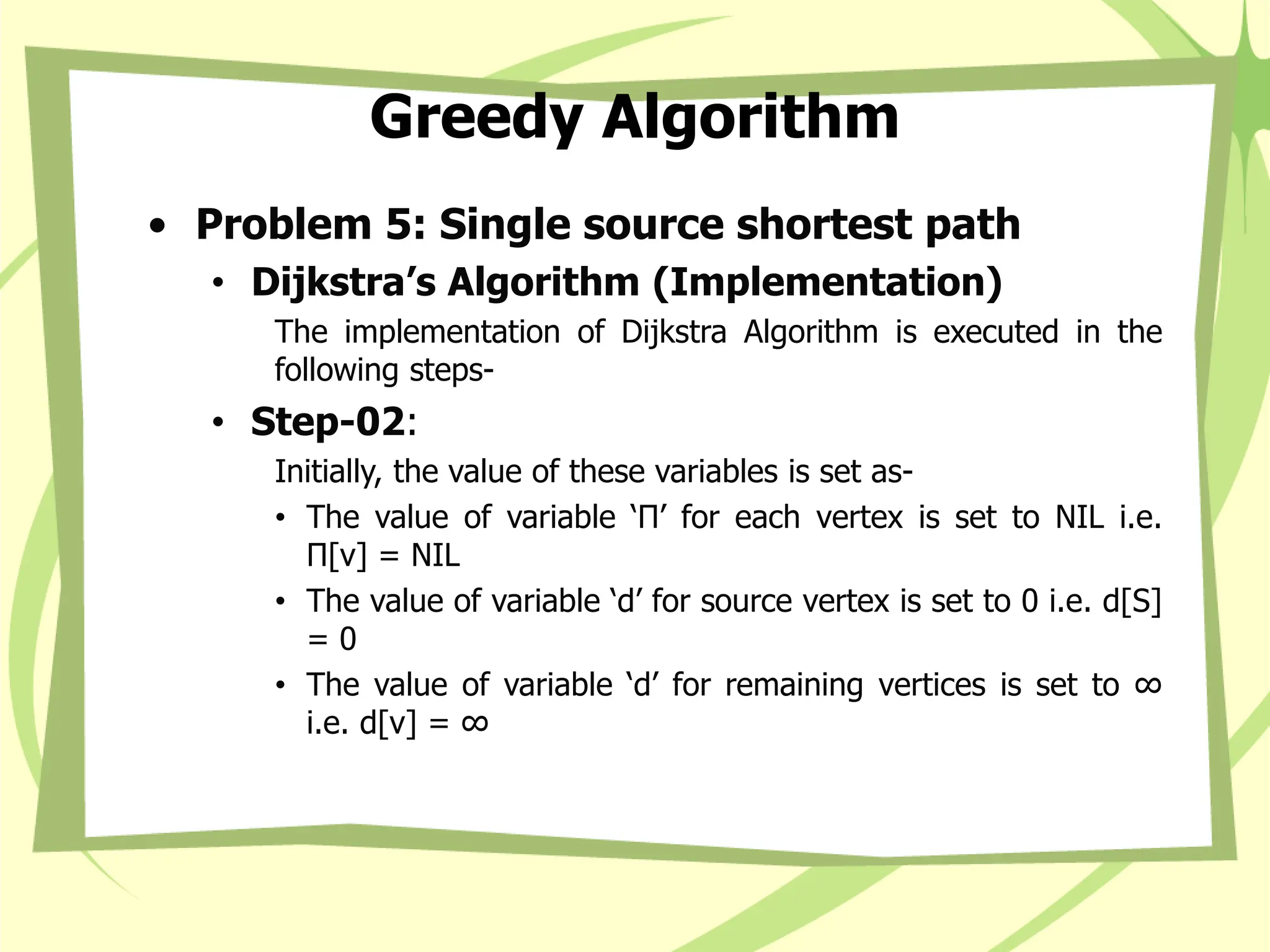 Greedy Algorithm

• Problem 5: Single source shortest path

• Dijkstra’s Algorithm (Implementation)

The implementation of Dijkstra Algorithm is executed in the following steps-

• Step-02:

Initially, the value of these variables is set as-

• The value of variable ‘Π’ for each vertex is set to NIL i.e. Π[v] = NIL

• The value of variable ‘d’ for source vertex is set to 0 i.e. d[S] = 0

• The value of variable ‘d’ for remaining vertices is set to ∞ i.e. d[v] = ∞